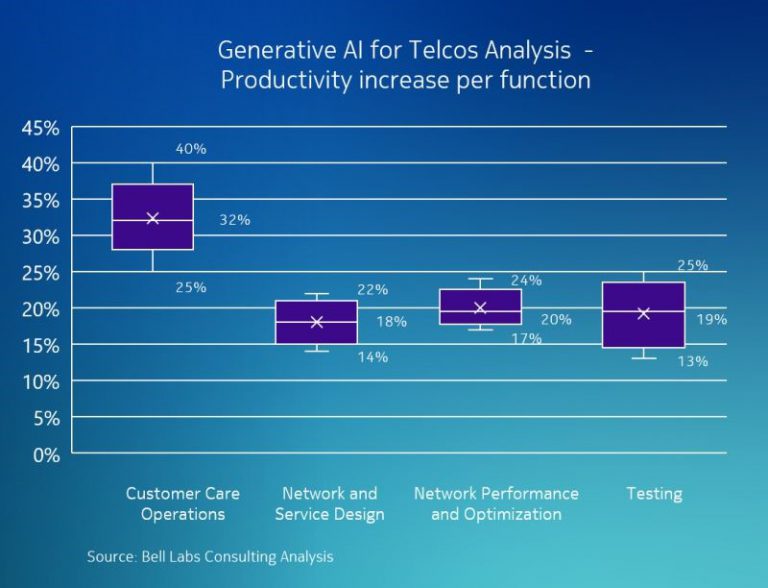 Generative AI for Telcos Analysis - Productivity increase per function

45%
40%
35%
30%
25%
20%
15%
10%
5%
0%

40%
32%
25%

22%
18%
14%

24%
20%
17%

25%
19%
13%

Customer Care Operations

Network and Service Design

Network Performance and Optimization

Testing

Source: Bell Labs Consulting Analysis